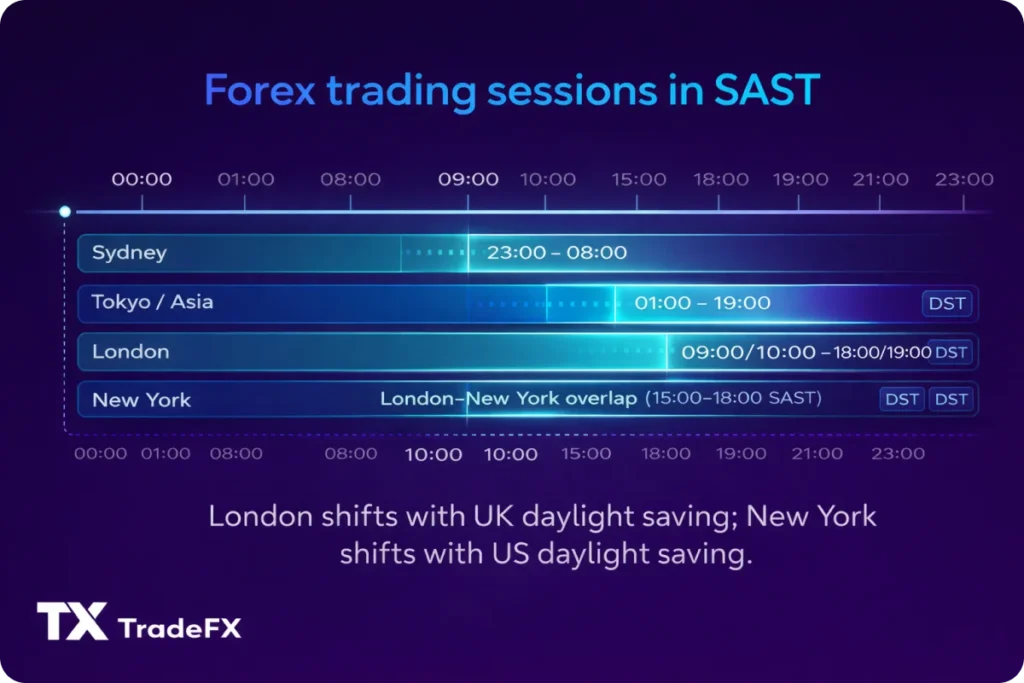 Forex trading sessions in SAST

00:00 01:00 08:00 09:00 10:00 15:00 18:00 19:00 21:00 23:00

Sydney 23:00 – 08:00

Tokyo / Asia 01:00 – 19:00 DST

London 09:00/10:00 – 18:00/19:00 DST

New York London–New York overlap (15:00–18:00 SAST) DST DST

00:00 01:00 08:00 08:00 10:00 10:00 15:00 18:00 19:00 21:00 23:00

London shifts with UK daylight saving; New York shifts with US daylight saving.

TX TradeFX